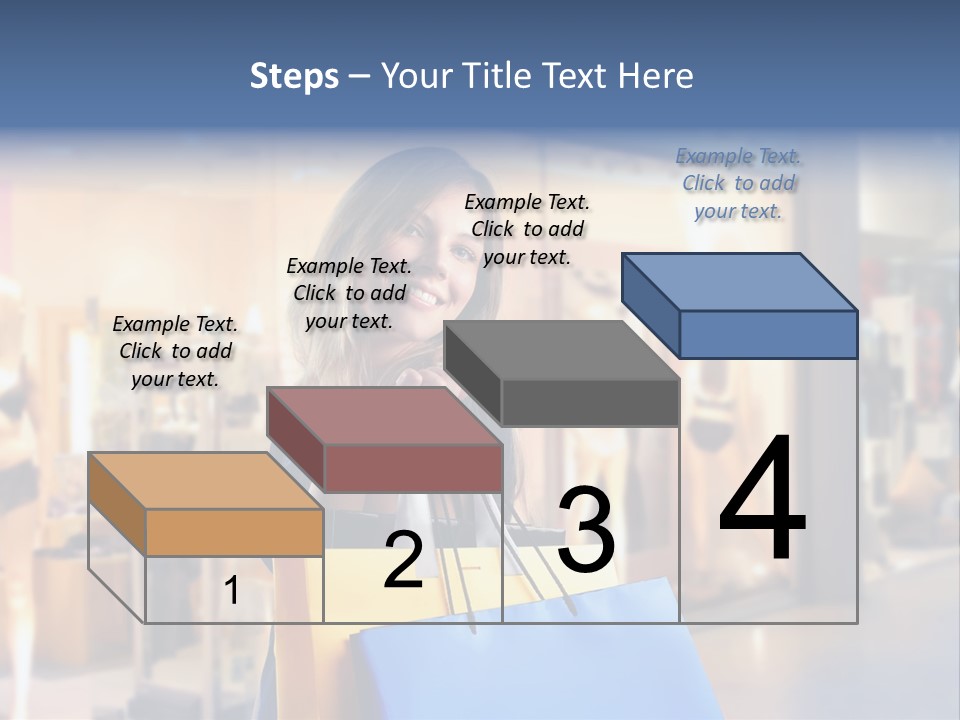 Steps – Your Title Text Here

Example Text. Click to add your text.

Example Text. Click to add your text.

Example Text. Click to add your text.

Example Text. Click to add your text.

1

2

3

4